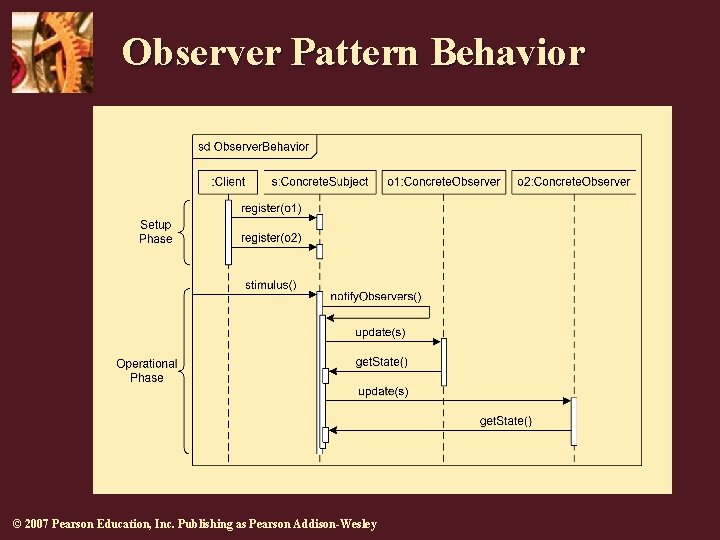 Observer Pattern Behavior

sd ObserverBehavior

:Client

s:ConcreteSubject

o1:ConcreteObserver

o2:ConcreteObserver

Setup Phase

register(o1)

register(o2)

Operational Phase

stimulus()

notifyObservers()

update(s)

getState()

update(s)

getState()

© 2007 Pearson Education, Inc. Publishing as Pearson Addison-Wesley